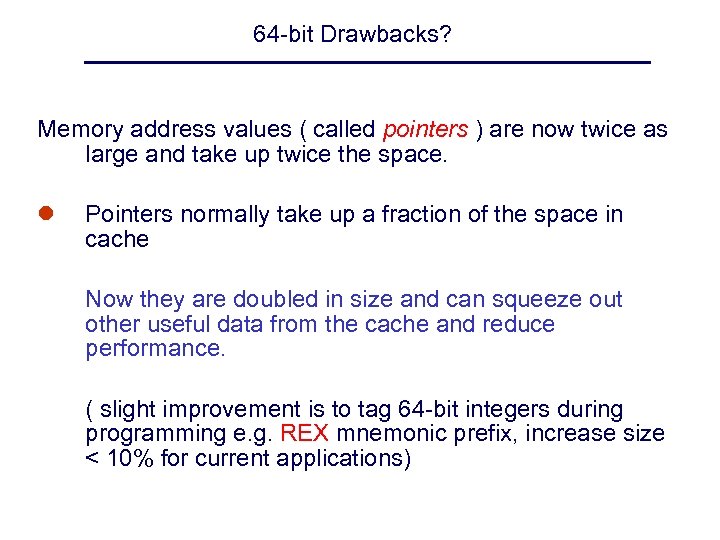 64-bit Drawbacks?

Memory address values ( called pointers ) are now twice as large and take up twice the space.

Pointers normally take up a fraction of the space in cache

Now they are doubled in size and can squeeze out other useful data from the cache and reduce performance.

( slight improvement is to tag 64-bit integers during programming e.g. REX mnemonic prefix, increase size < 10% for current applications)